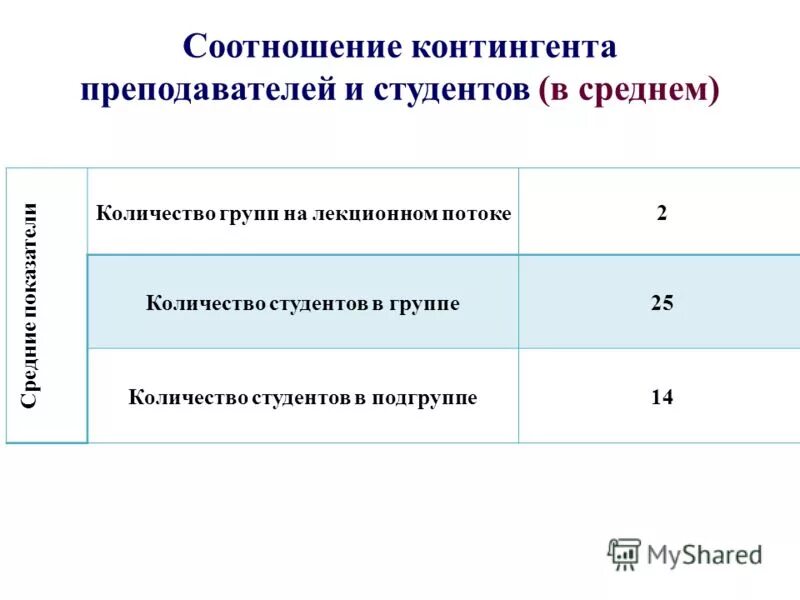 Соотношение контингента преподавателей и студентов (в среднем)

| Средние показатели | Количество групп на лекционном потоке | 2 |
|---|---|---|
| | Количество студентов в группе | 25 |
| | Количество студентов в подгруппе | 14 |

MyShared